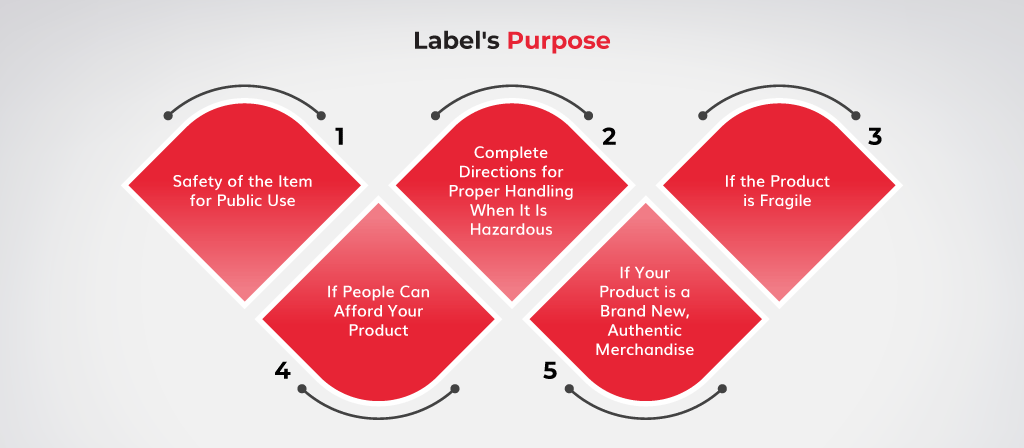 Label's Purpose

1
Safety of the Item for Public Use

2
Complete Directions for Proper Handling When It Is Hazardous

3
If the Product is Fragile

4
If People Can Afford Your Product

5
If Your Product is a Brand New, Authentic Merchandise